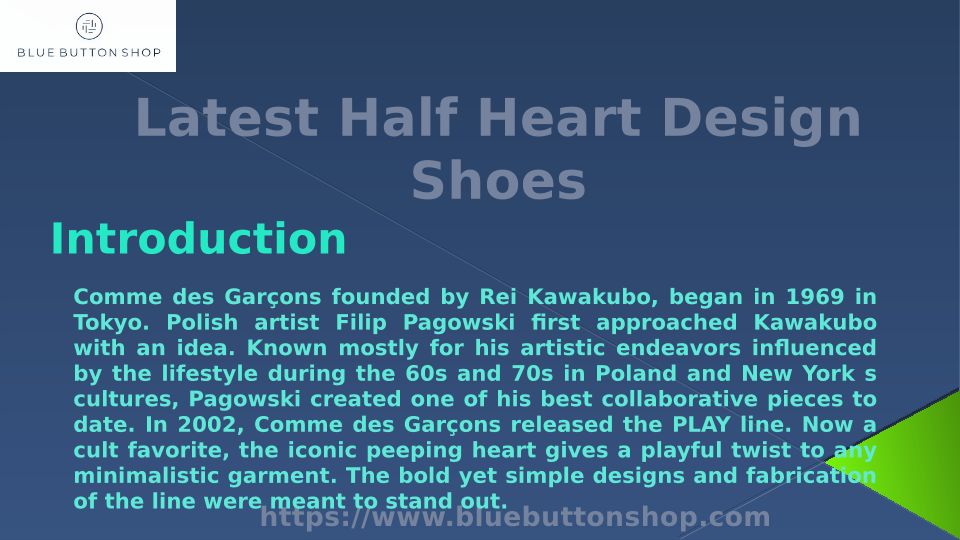 BLUE BUTTON SHOP

Latest Half Heart Design Shoes

Introduction

Comme des Garçons founded by Rei Kawakubo, began in 1969 in Tokyo. Polish artist Filip Pagowski first approached Kawakubo with an idea. Known mostly for his artistic endeavors influenced by the lifestyle during the 60s and 70s in Poland and New York s cultures, Pagowski created one of his best collaborative pieces to date. In 2002, Comme des Garçons released the PLAY line. Now a cult favorite, the iconic peeping heart gives a playful twist to any minimalistic garment. The bold yet simple designs and fabrication of the line were meant to stand out.

https://www.bluebuttonshop.com